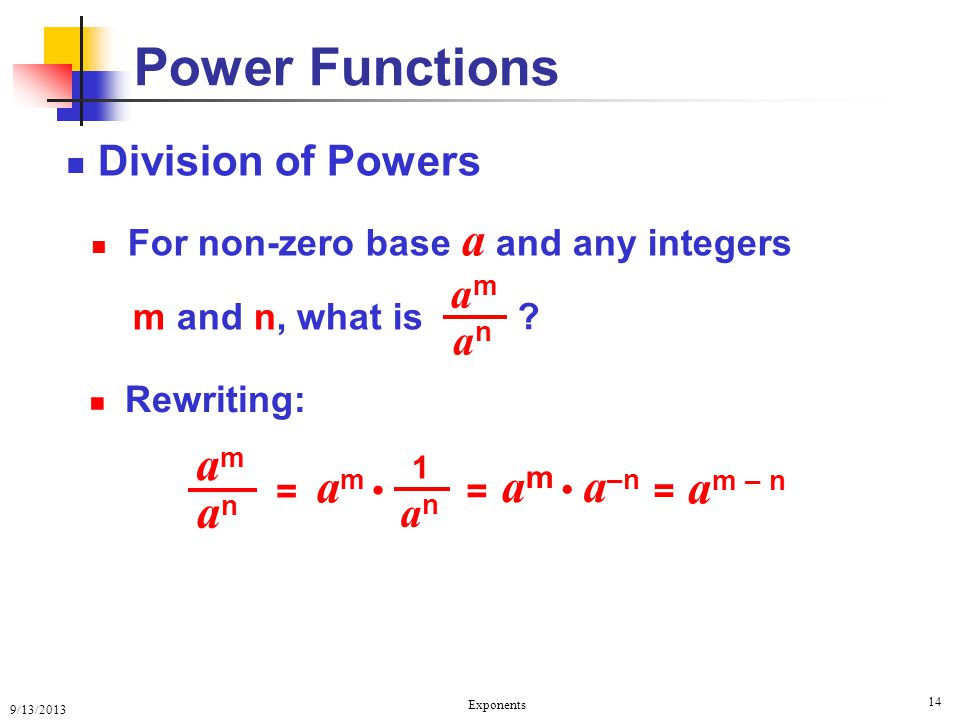 Power Functions

Division of Powers

For non-zero base $a$ and any integers m and n, what is $\frac{a^m}{a^n}$ ?

Rewriting:

$\frac{a^m}{a^n} = a^m \cdot \frac{1}{a^n} = a^m \cdot a^{-n} = a^{m-n}$

9/13/2013

Exponents

14